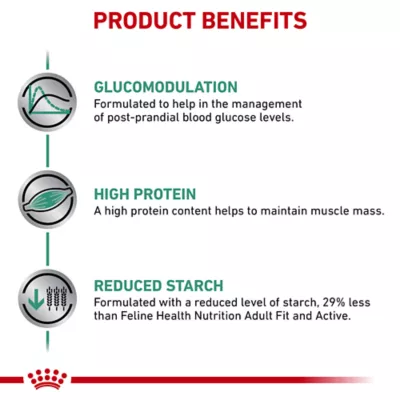 PRODUCT BENEFITS

GLUCOMODULATION
Formulated to help in the management of post-prandial blood glucose levels.

HIGH PROTEIN
A high protein content helps to maintain muscle mass.

REDUCED STARCH
Formulated with a reduced level of starch, 29% less than Feline Health Nutrition Adult Fit and Active.